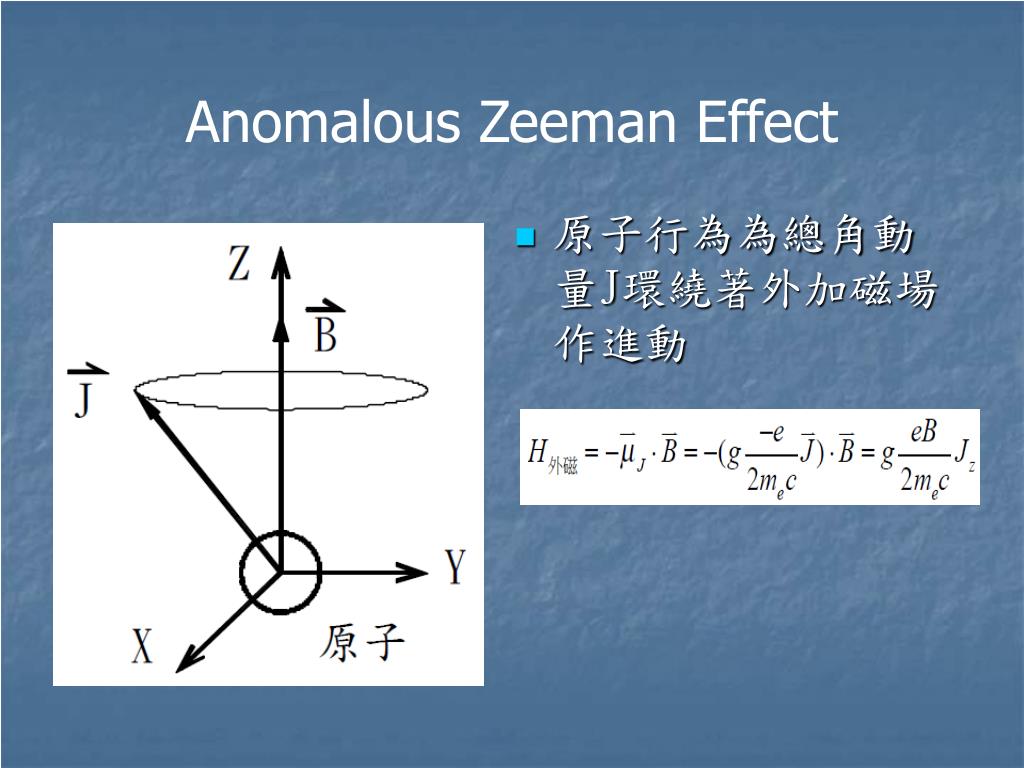 Anomalous Zeeman Effect

Z
$\vec{B}$
$\vec{J}$
Y
X
原子

原子行為為總角動量J環繞著外加磁場作進動

$H_{外磁} = -\vec{\mu}_J \cdot \vec{B} = -(g\frac{-e}{2m_e c}\vec{J}) \cdot \vec{B} = g\frac{eB}{2m_e c}J_z$